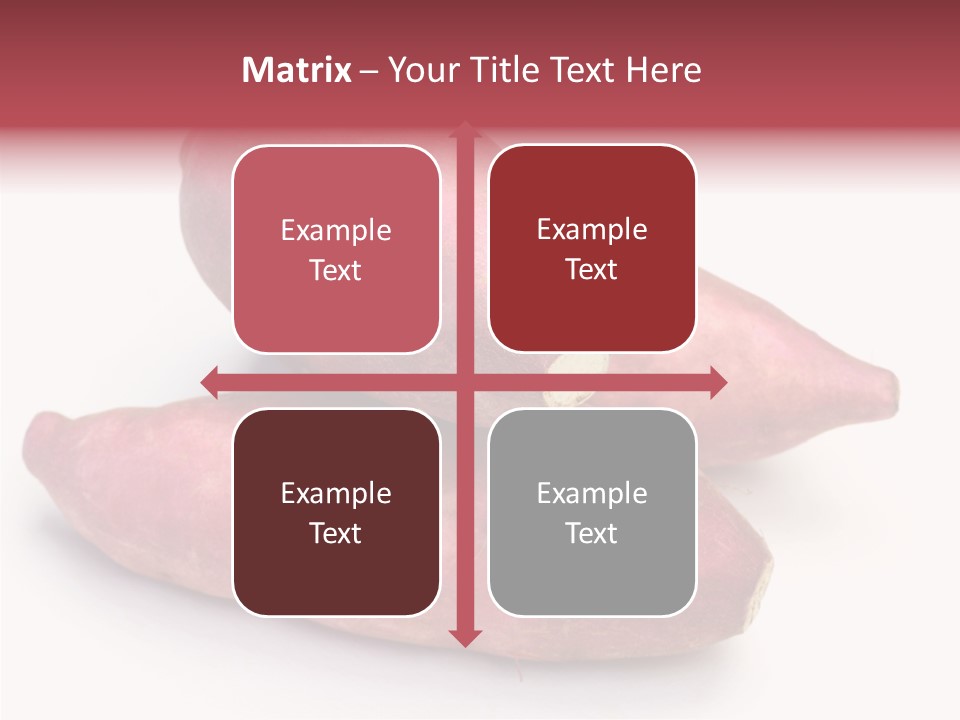 Matrix – Your Title Text Here

Example Text

Example Text

Example Text

Example Text